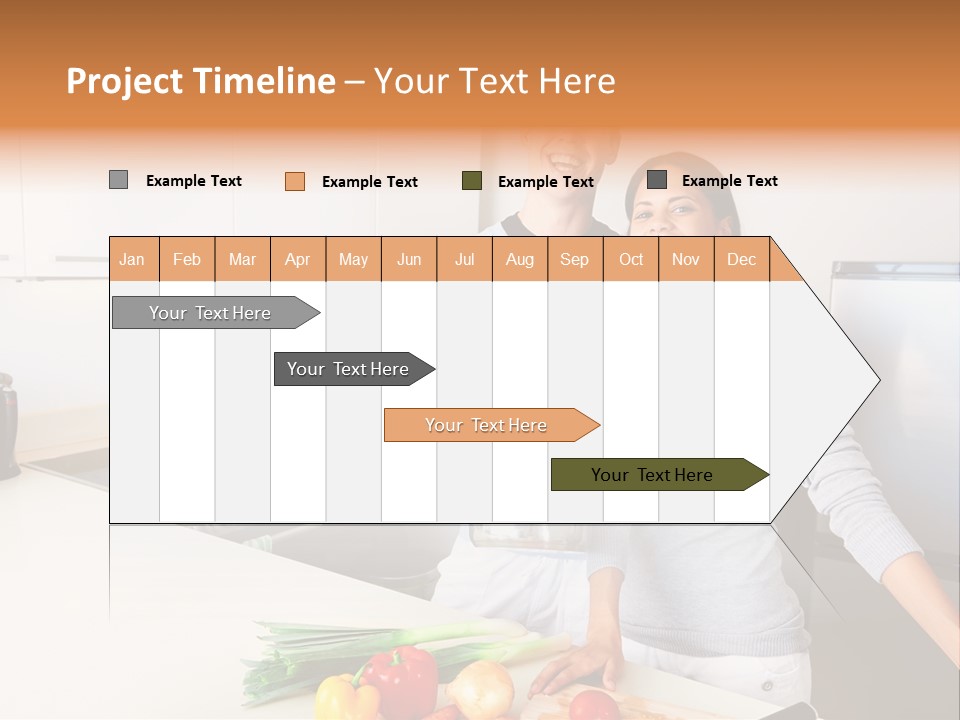 Project Timeline – Your Text Here

Example Text Example Text Example Text Example Text

| Jan | Feb | Mar | Apr | May | Jun | Jul | Aug | Sep | Oct | Nov | Dec |
|---|---|---|---|---|---|---|---|---|---|---|---|

Your Text Here

Your Text Here

Your Text Here

Your Text Here